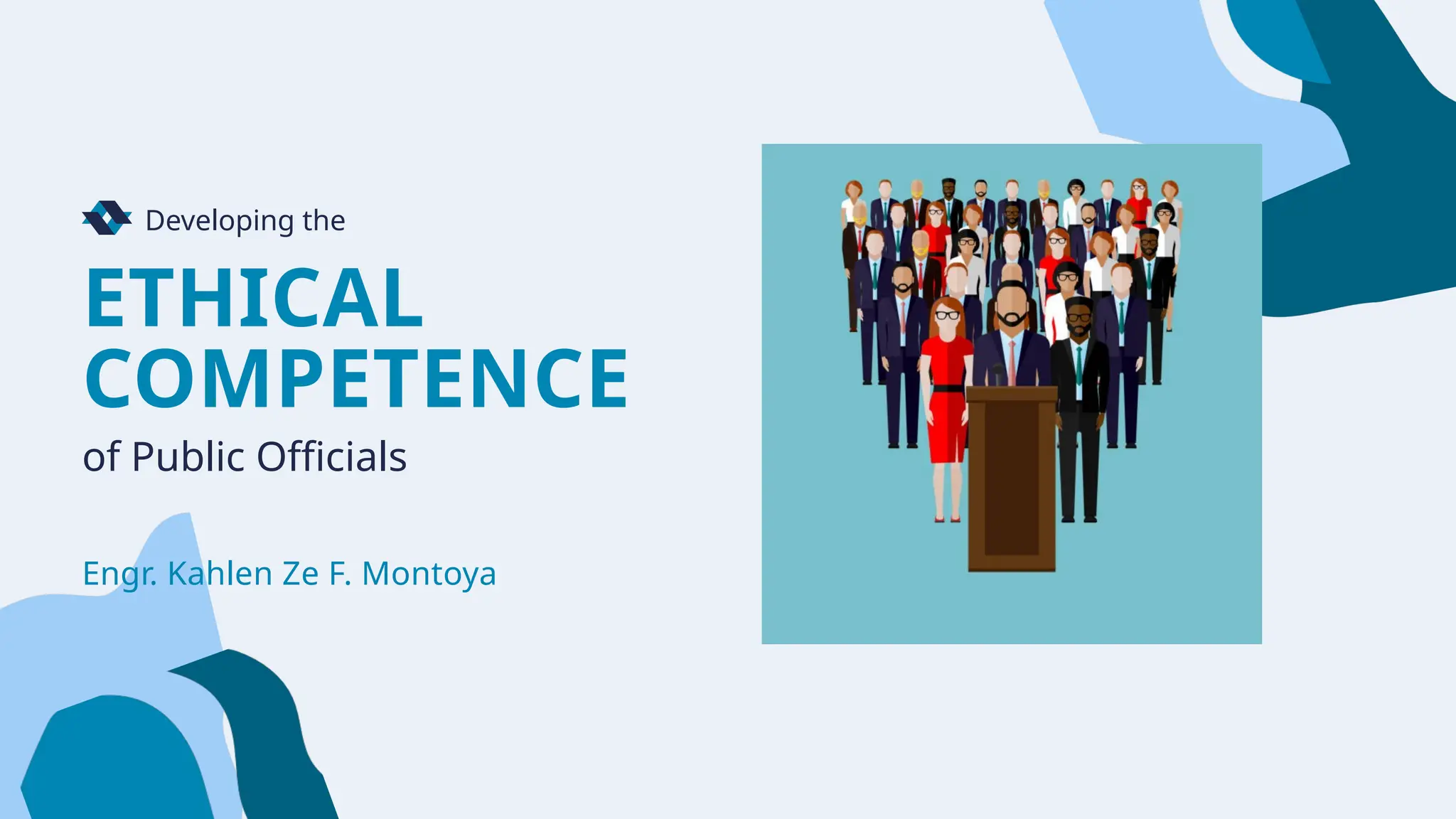 Developing the

ETHICAL COMPETENCE

of Public Officials

Engr. Kahlen Ze F. Montoya